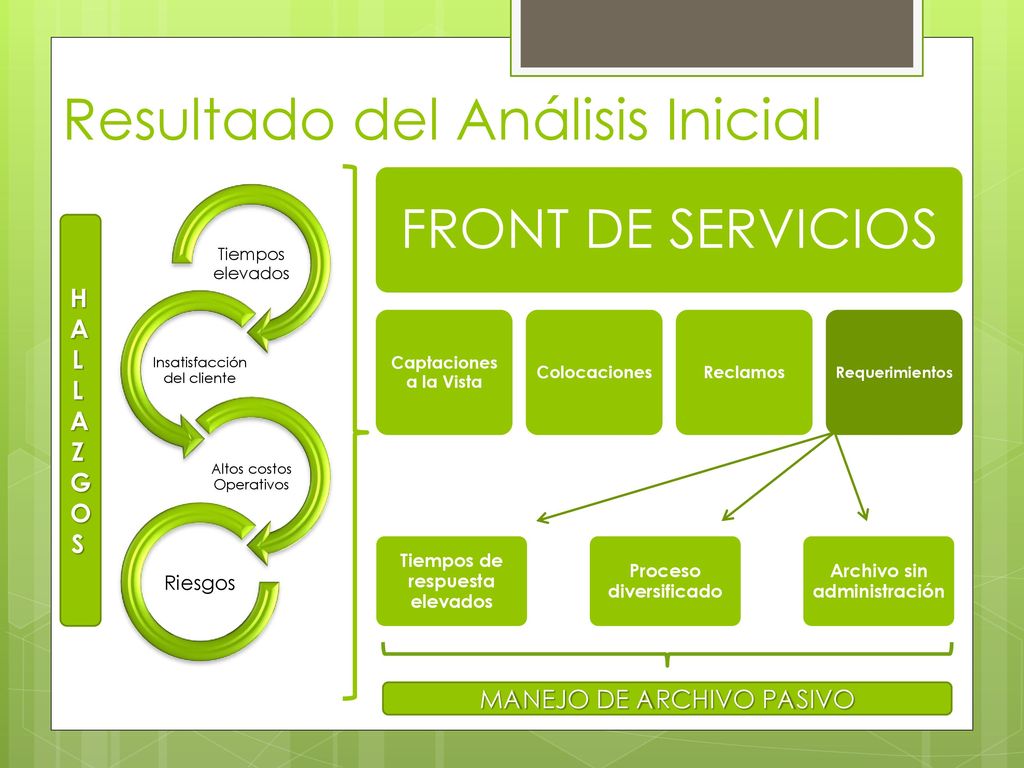 Resultado del Análisis Inicial

H
A
L
L
A
Z
G
O
S

Tiempos elevados

Insatisfacción del cliente

Altos costos Operativos

Riesgos

FRONT DE SERVICIOS

Captaciones a la Vista

Colocaciones

Reclamos

Requerimientos

Tiempos de respuesta elevados

Proceso diversificado

Archivo sin administración

MANEJO DE ARCHIVO PASIVO